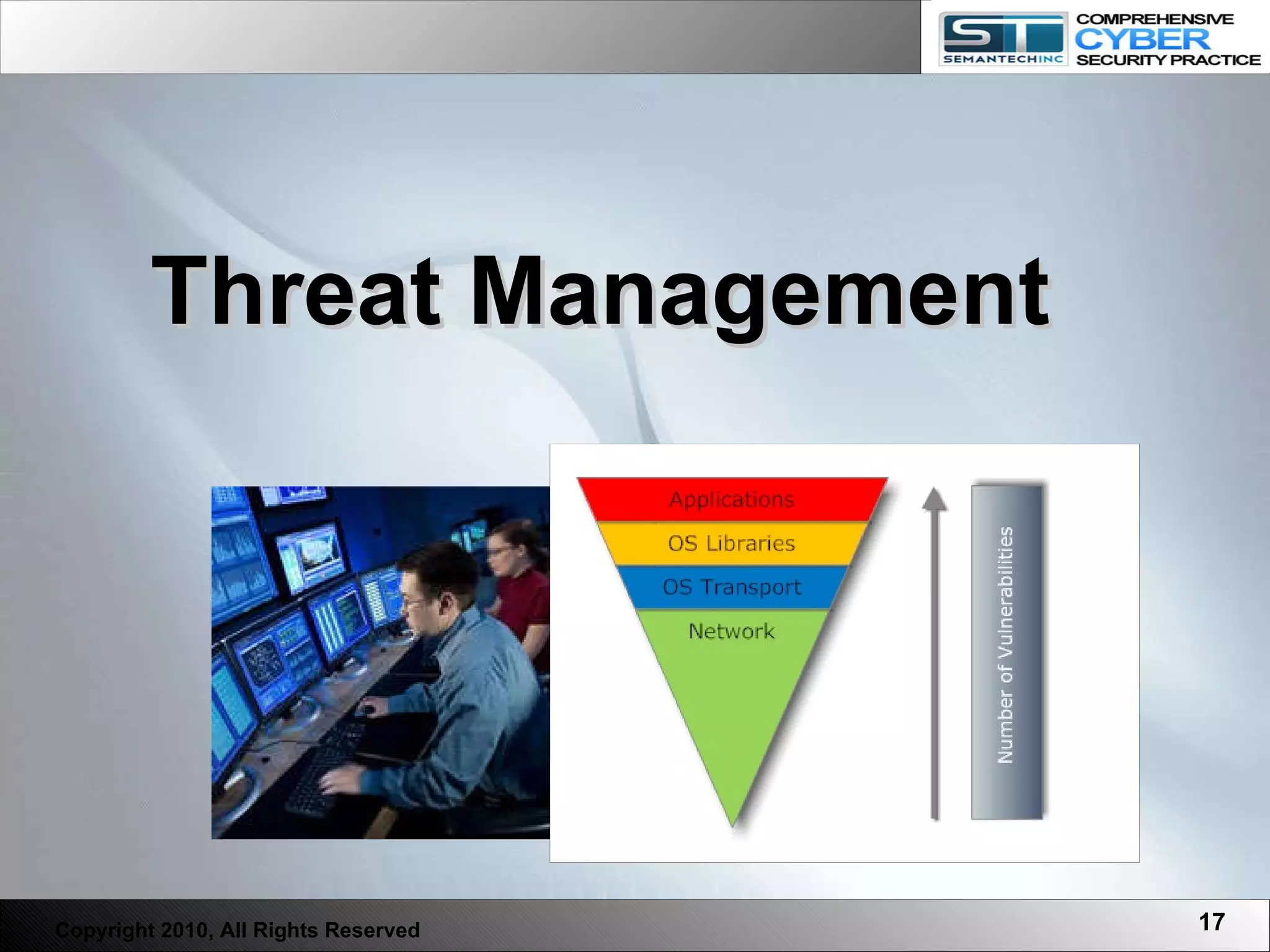 ST SEMANTECHINC COMPREHENSIVE CYBER SECURITY PRACTICE

Threat Management

Applications
OS Libraries
OS Transport
Network

Number of Vulnerabilities

Copyright 2010, All Rights Reserved

17